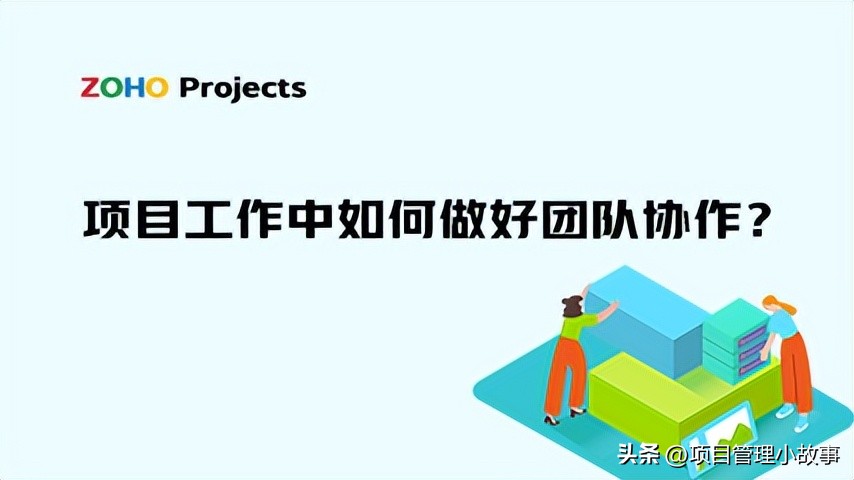 ZOHO Projects

项目工作中如何做好团队协作？

头条 @项目管理小故事